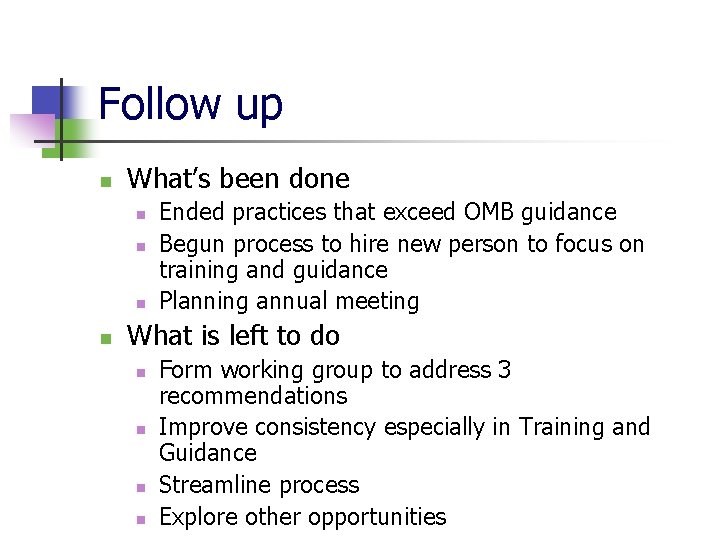 Follow up

- What's been done
  - Ended practices that exceed OMB guidance
  - Begun process to hire new person to focus on training and guidance
  - Planning annual meeting
- What is left to do
  - Form working group to address 3 recommendations
  - Improve consistency especially in Training and Guidance
  - Streamline process
  - Explore other opportunities